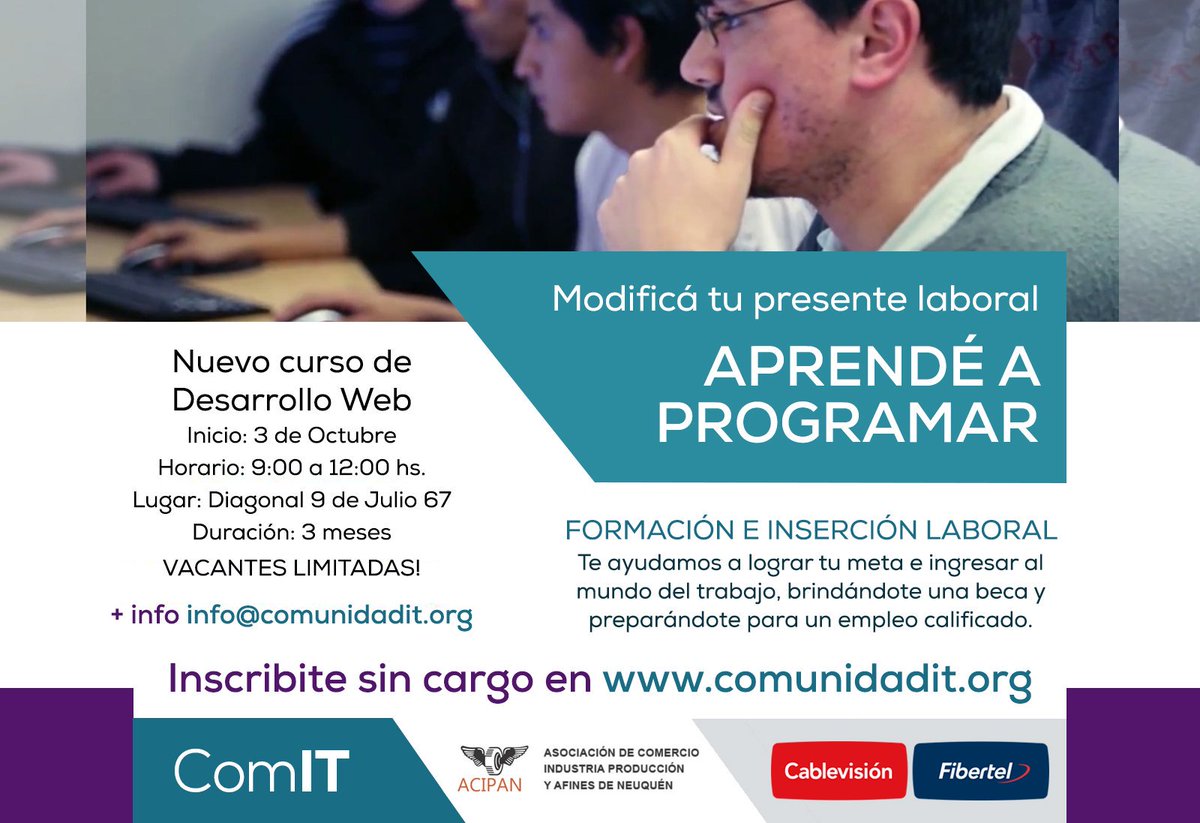 Modificá tu presente laboral

APRENDÉ A PROGRAMAR

Nuevo curso de Desarrollo Web
Inicio: 3 de Octubre
Horario: 9:00 a 12:00 hs.
Lugar: Diagonal 9 de Julio 67
Duración: 3 meses
VACANTES LIMITADAS!

+ info info@comunidadit.org

FORMACIÓN E INSERCIÓN LABORAL
Te ayudamos a lograr tu meta e ingresar al mundo del trabajo, brindándote una beca y preparándote para un empleo calificado.

Inscribite sin cargo en www.comunidadit.org

ComIT

ACIPAN
ASOCIACIÓN DE COMERCIO INDUSTRIA PRODUCCIÓN Y AFINES DE NEUQUÉN

Cablevisión
Fibertel